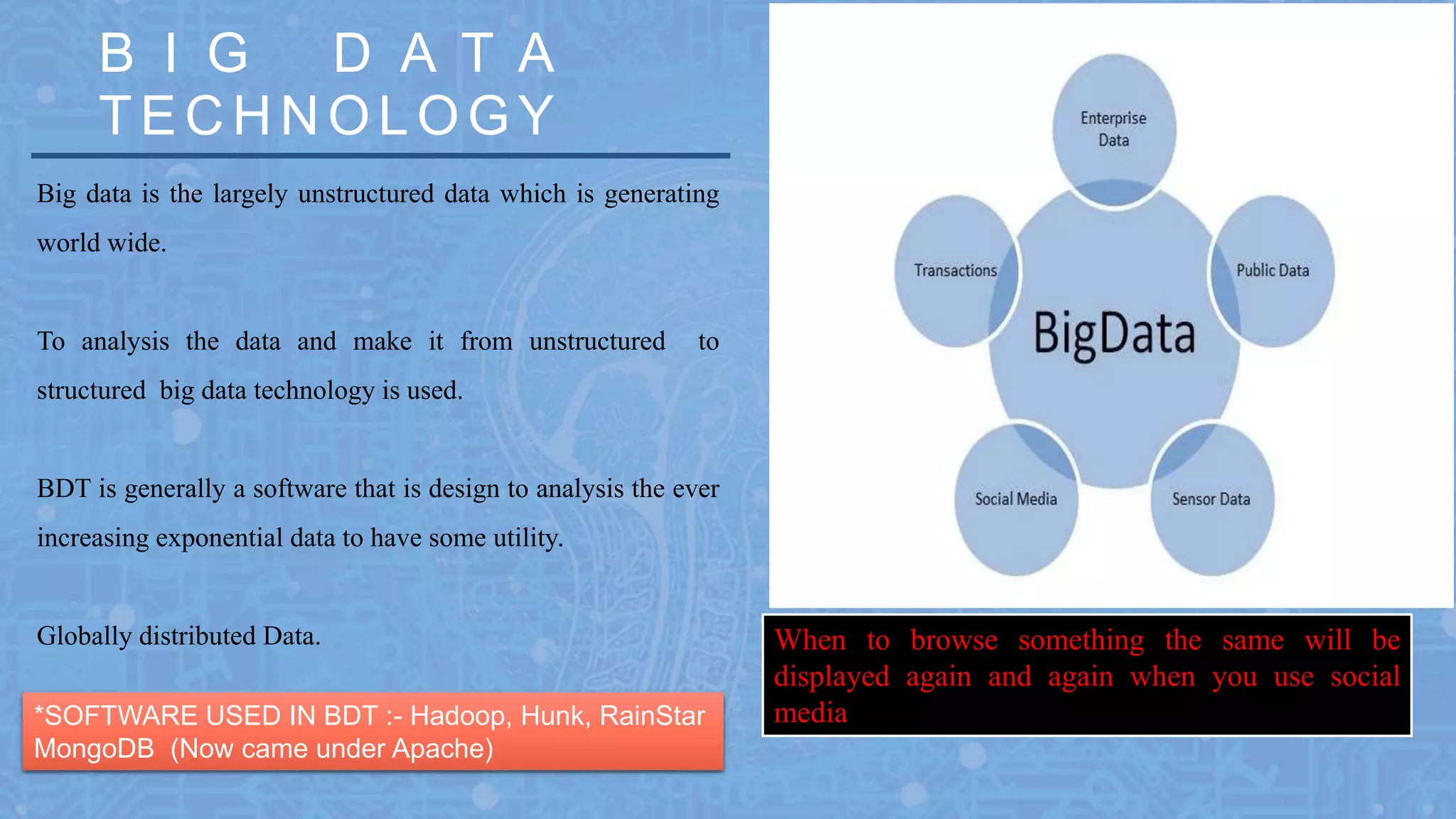 BIG DATA TECHNOLOGY

Big data is the largely unstructured data which is generating world wide.

To analysis the data and make it from unstructured to structured big data technology is used.

BDT is generally a software that is design to analysis the ever increasing exponential data to have some utility.

Globally distributed Data.

*SOFTWARE USED IN BDT :- Hadoop, Hunk, RainStar MongoDB (Now came under Apache)

Enterprise Data

Transactions

Public Data

BigData

Social Media

Sensor Data

When to browse something the same will be displayed again and again when you use social media